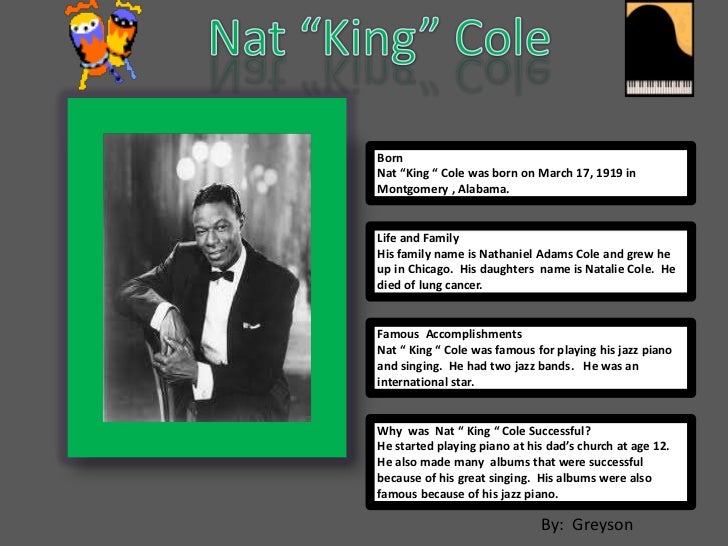 Nat “King” Cole

Born
Nat “King “ Cole was born on March 17, 1919 in Montgomery , Alabama.

Life and Family
His family name is Nathaniel Adams Cole and grew he up in Chicago. His daughters name is Natalie Cole. He died of lung cancer.

Famous Accomplishments
Nat “ King “ Cole was famous for playing his jazz piano and singing. He had two jazz bands. He was an international star.

Why was Nat “ King “ Cole Successful?
He started playing piano at his dad’s church at age 12. He also made many albums that were successful because of his great singing. His albums were also famous because of his jazz piano.

By: Greyson